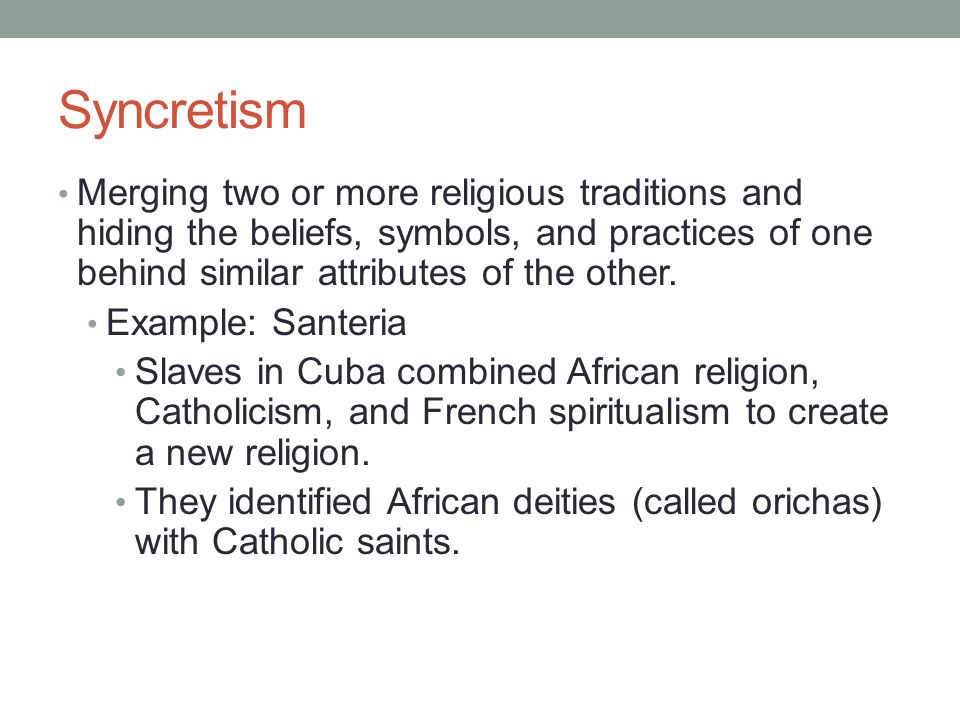 Syncretism

• Merging two or more religious traditions and hiding the beliefs, symbols, and practices of one behind similar attributes of the other.
  • Example: Santeria
    • Slaves in Cuba combined African religion, Catholicism, and French spiritualism to create a new religion.
    • They identified African deities (called orichas) with Catholic saints.